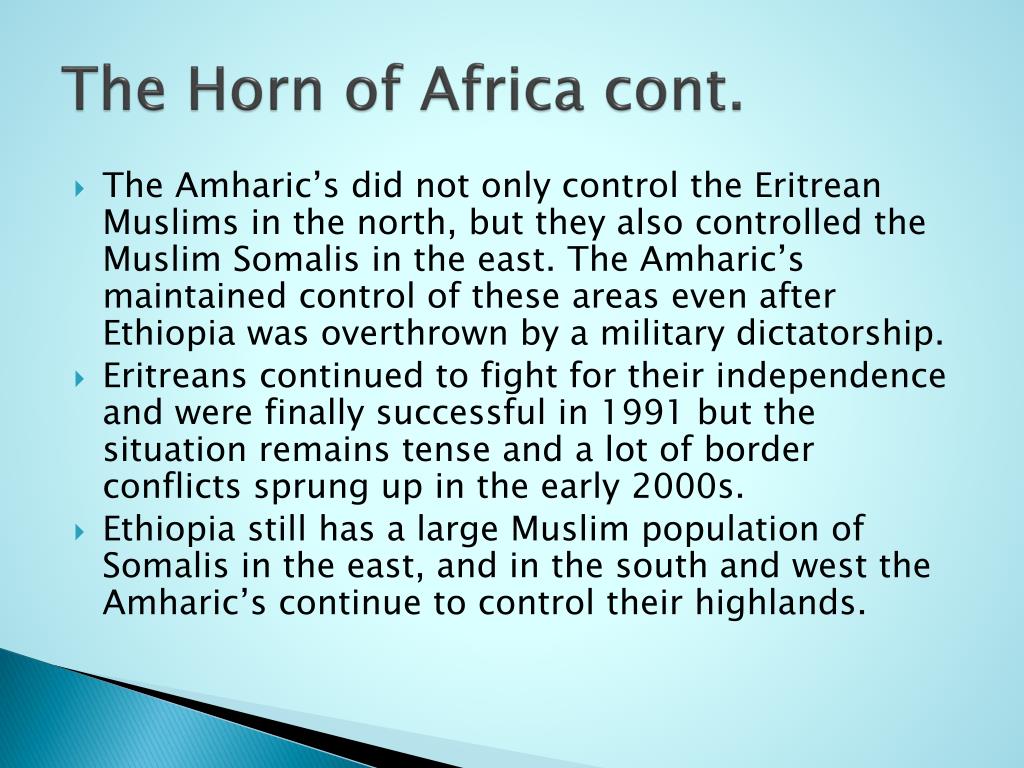 The Horn of Africa cont.

The Amharic’s did not only control the Eritrean Muslims in the north, but they also controlled the Muslim Somalis in the east. The Amharic’s maintained control of these areas even after Ethiopia was overthrown by a military dictatorship.

Eritreans continued to fight for their independence and were finally successful in 1991 but the situation remains tense and a lot of border conflicts sprung up in the early 2000s.

Ethiopia still has a large Muslim population of Somalis in the east, and in the south and west the Amharic’s continue to control their highlands.